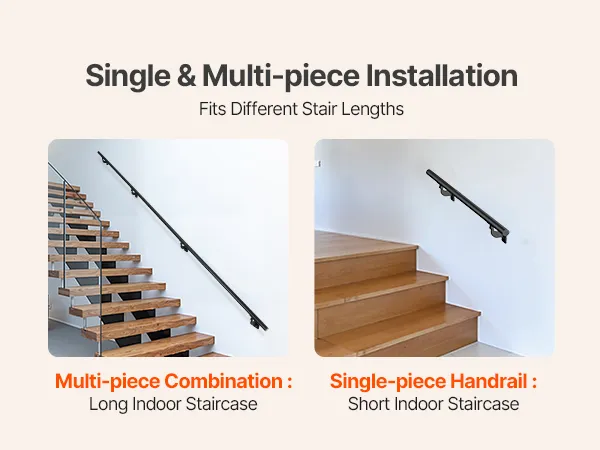 Single & Multi-piece Installation
Fits Different Stair Lengths

Multi-piece Combination :
Long Indoor Staircase

Single-piece Handrail :
Short Indoor Staircase